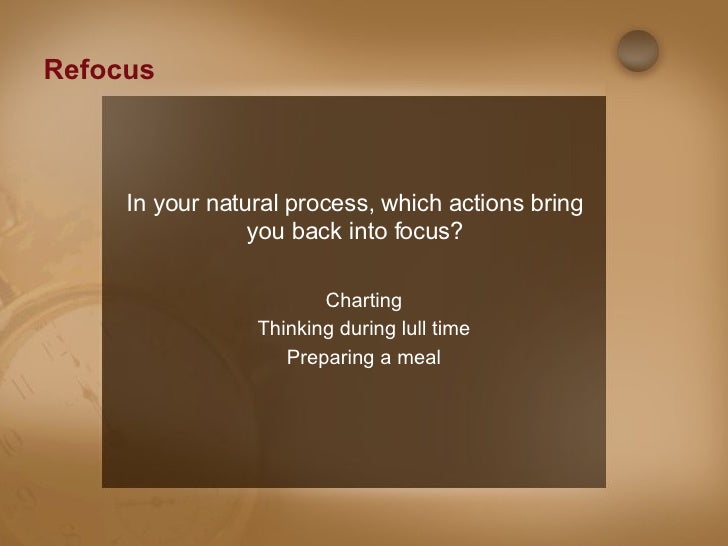 Refocus

In your natural process, which actions bring you back into focus?

Charting
Thinking during lull time
Preparing a meal